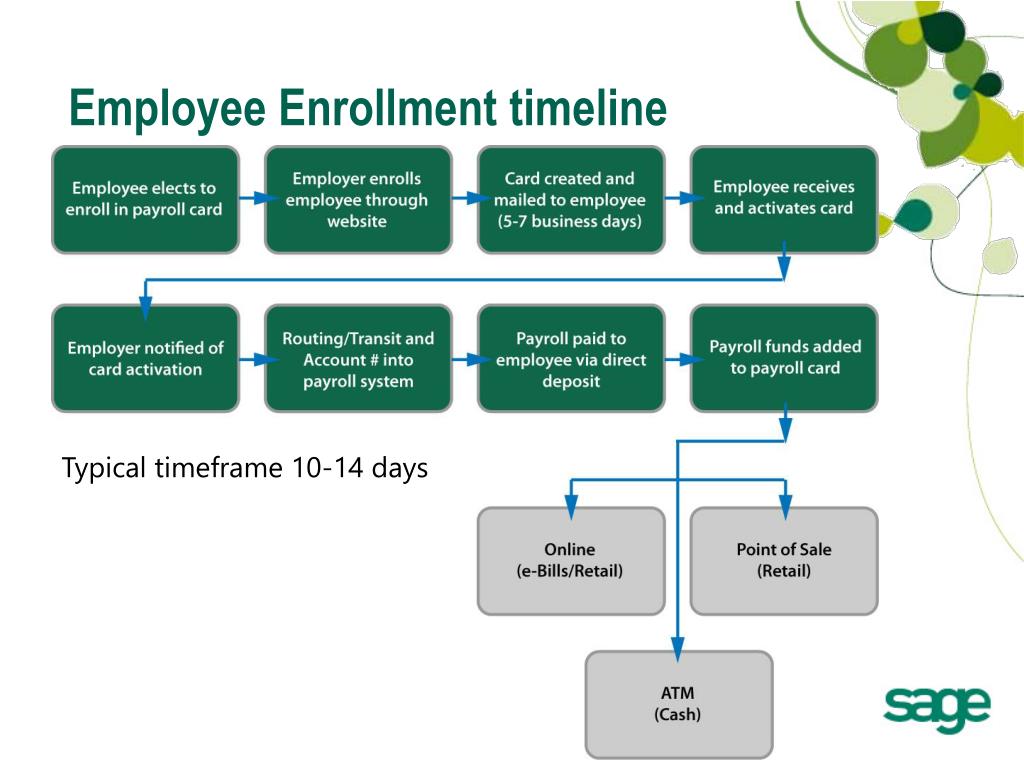 Employee Enrollment timeline

Employee elects to enroll in payroll card

Employer enrolls employee through website

Card created and mailed to employee (5-7 business days)

Employee receives and activates card

Employer notified of card activation

Routing/Transit and Account # into payroll system

Payroll paid to employee via direct deposit

Payroll funds added to payroll card

Typical timeframe 10-14 days

Online (e-Bills/Retail)

Point of Sale (Retail)

ATM (Cash)

sage